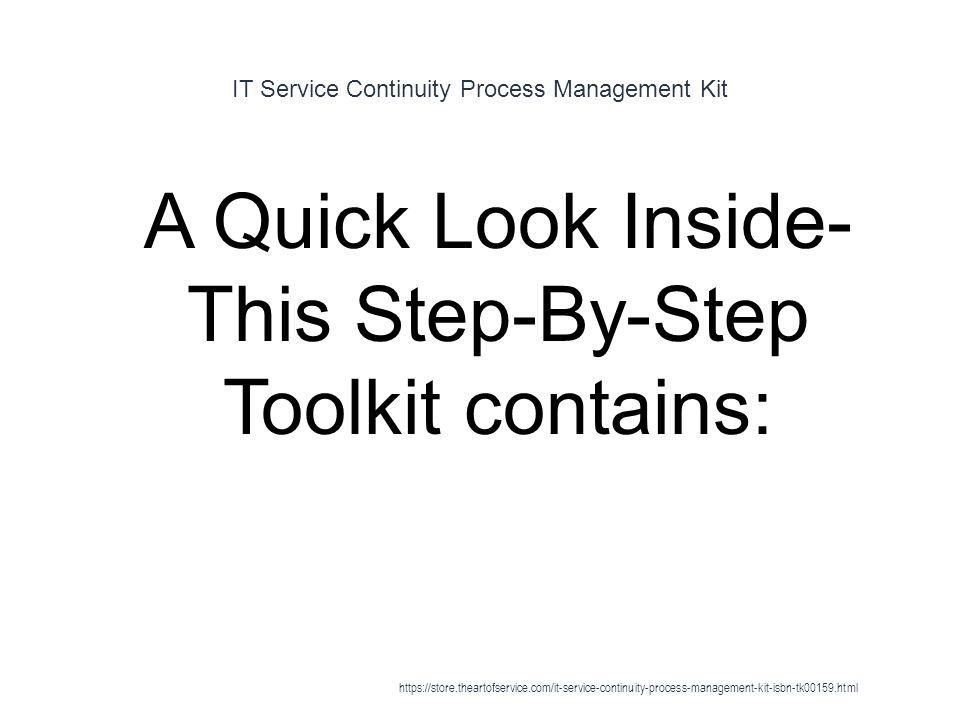 IT Service Continuity Process Management Kit

A Quick Look Inside- This Step-By-Step Toolkit contains:

https://store.theartofservice.com/it-service-continuity-process-management-kit-isbn-tk00159.html